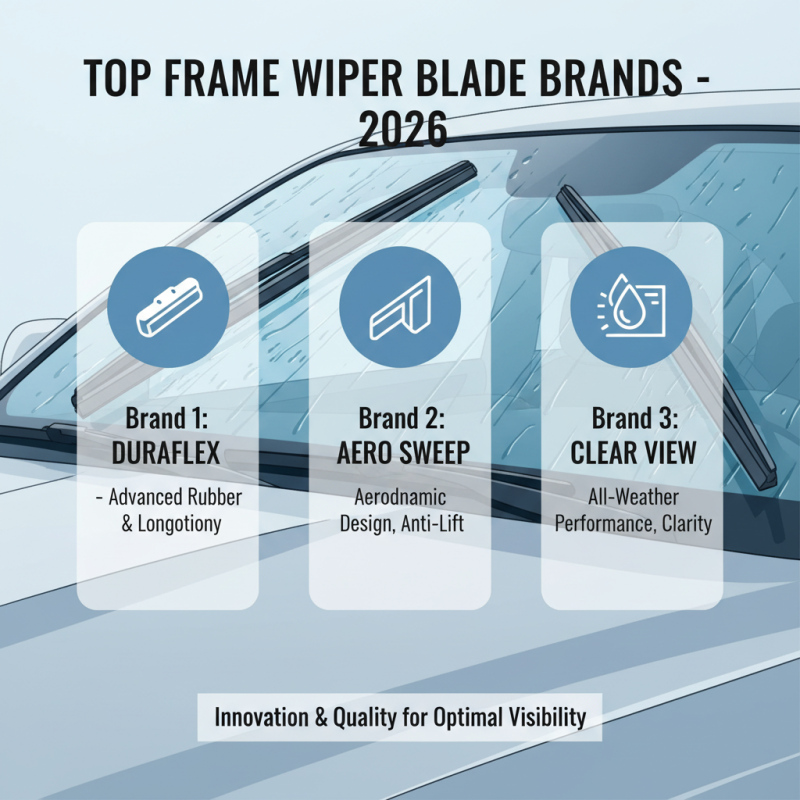 TOP FRAME WIPER BLADE BRANDS - 2026

Brand 1:
DURAFLEX
- Advanced Rubber & Longotiony

Brand 2:
AERO SWEEP
Aerodnamic Design, Anti-Lift

Brand 3:
CLEAR VIEW
All-Weather Performance, Clarity

Innovation & Quality for Optimal Visibility